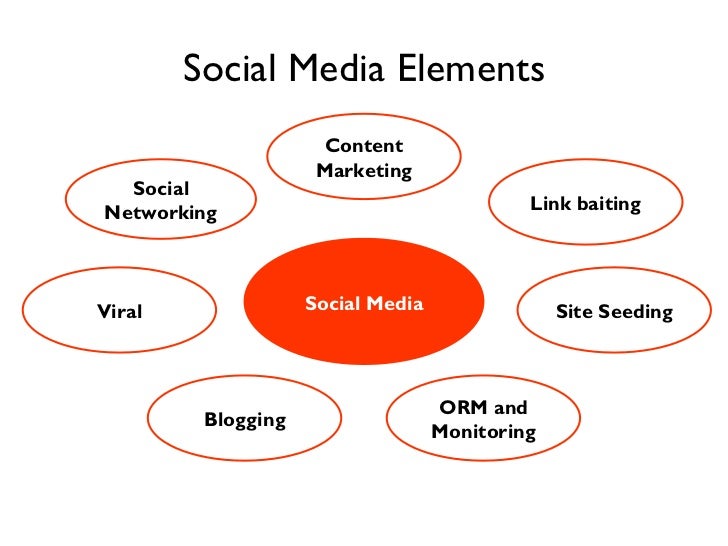 Social Media Elements

Content Marketing

Social Networking

Link baiting

Viral

Social Media

Site Seeding

Blogging

ORM and Monitoring